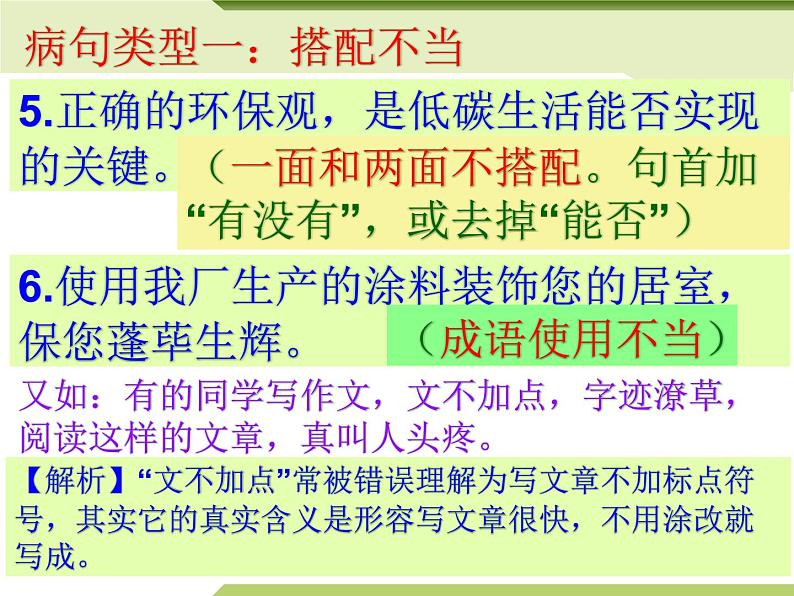 病句类型一：搭配不当

5.正确的环保观，是低碳生活能否实现的关键。（一面和两面不搭配。句首加“有没有”，或去掉“能否”）

6.使用我厂生产的涂料装饰您的居室，保您蓬荜生辉。（成语使用不当）

又如：有的同学写作文，文不加点，字迹潦草，阅读这样的文章，真叫人头疼。

【解析】“文不加点”常被错误理解为写文章不加标点符号，其实它的真实含义是形容写文章很快，不用涂改就写成。